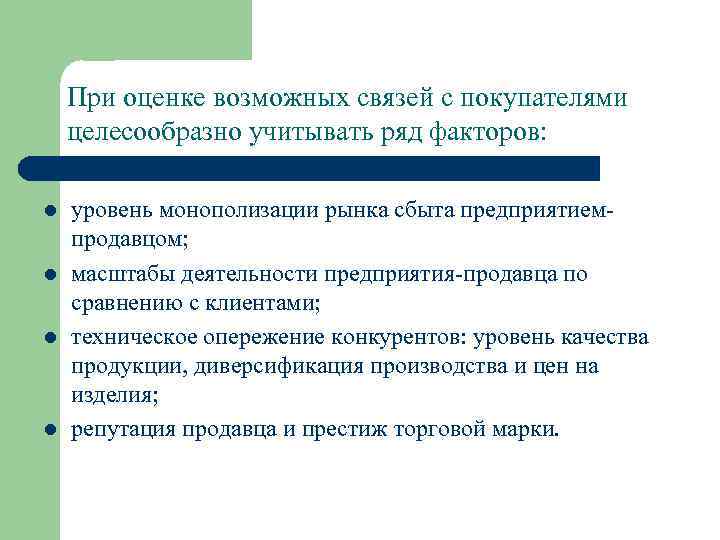 При оценке возможных связей с покупателями целесообразно учитывать ряд факторов:

- уровень монополизации рынка сбыта предприятием-продавцом;
- масштабы деятельности предприятия-продавца по сравнению с клиентами;
- техническое опережение конкурентов: уровень качества продукции, диверсификация производства и цен на изделия;
- репутация продавца и престиж торговой марки.